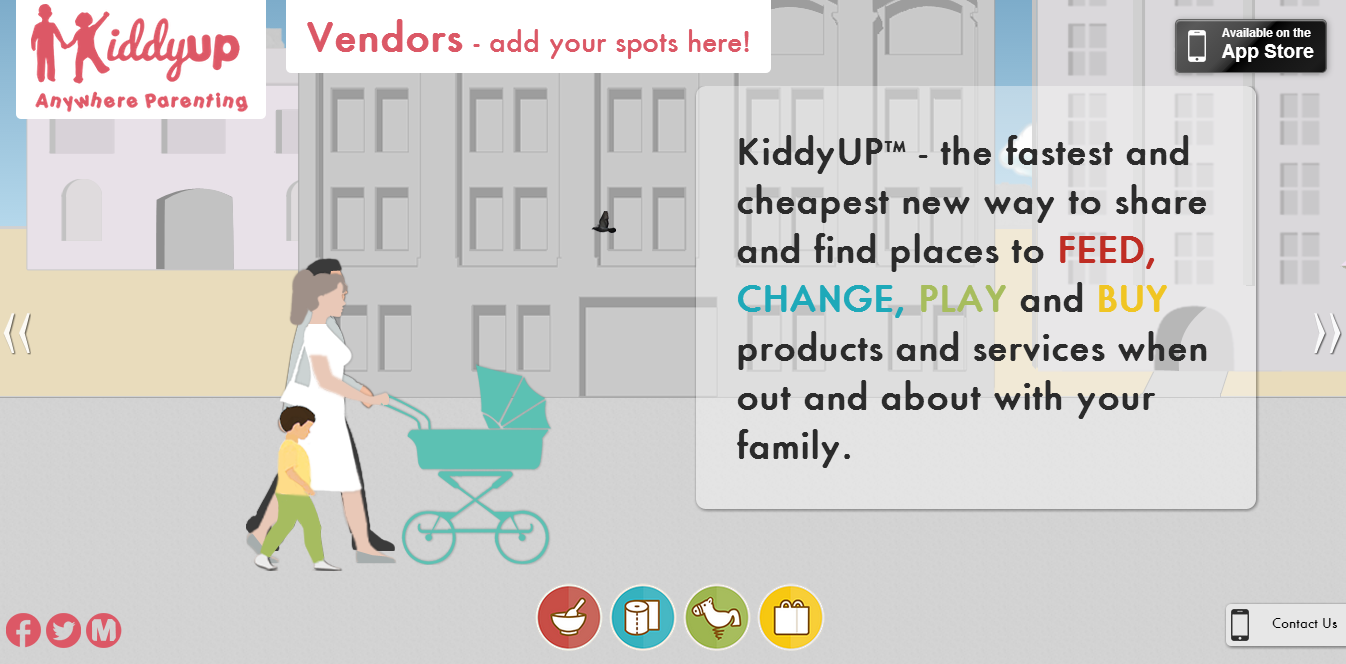 Kiddyup
Anywhere Parenting

Vendors - add your spots here!

Available on the
App Store

KiddyUP™ - the fastest and cheapest new way to share and find places to FEED, CHANGE, PLAY and BUY products and services when out and about with your family.

Contact Us